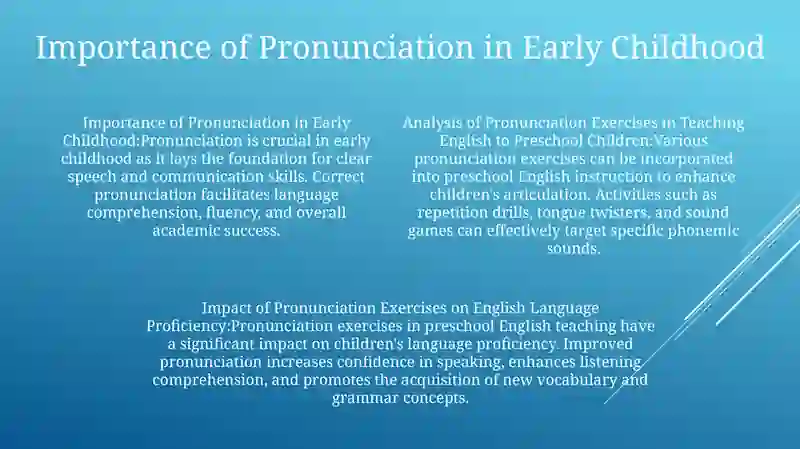 Importance of Pronunciation in Early Childhood

Importance of Pronunciation in Early Childhood:Pronunciation is crucial in early childhood as it lays the foundation for clear speech and communication skills. Correct pronunciation facilitates language comprehension, fluency, and overall academic success.

Analysis of Pronunciation Exercises in Teaching English to Preschool Children:Various pronunciation exercises can be incorporated into preschool English instruction to enhance children's articulation. Activities such as repetition drills, tongue twisters, and sound games can effectively target specific phonemic sounds.

Impact of Pronunciation Exercises on English Language Proficiency:Pronunciation exercises in preschool English teaching have a significant impact on children's language proficiency. Improved pronunciation increases confidence in speaking, enhances listening comprehension, and promotes the acquisition of new vocabulary and grammar concepts.